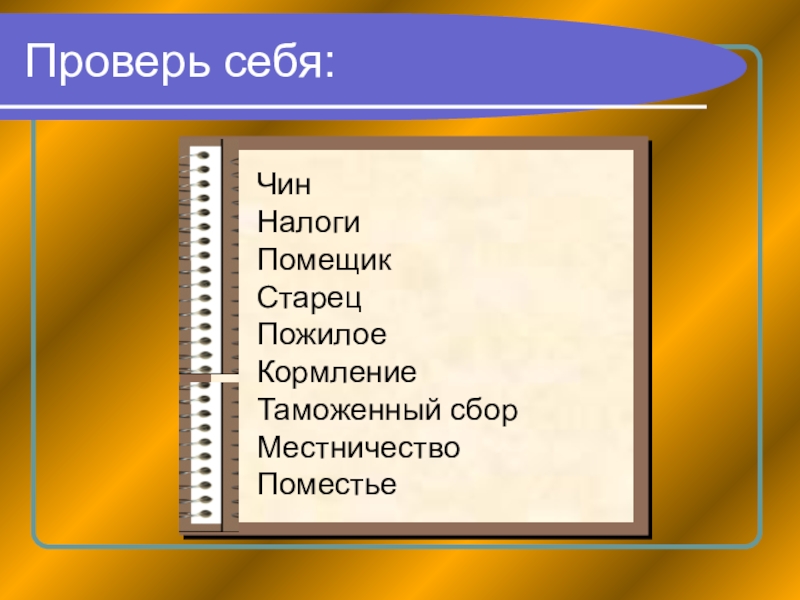 Проверь себя:

Чин
Налоги
Помещик
Старец
Пожилое
Кормление
Таможенный сбор
Местничество
Поместье